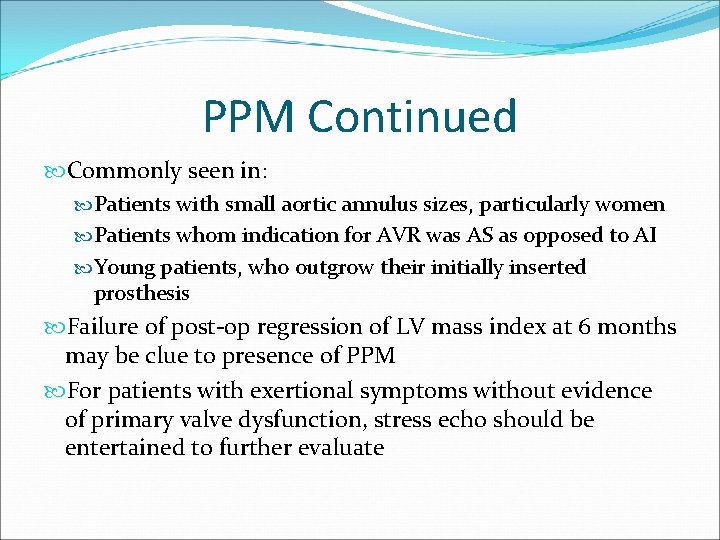 PPM Continued

Commonly seen in:

Patients with small aortic annulus sizes, particularly women

Patients whom indication for AVR was AS as opposed to AI

Young patients, who outgrow their initially inserted prosthesis

Failure of post-op regression of LV mass index at 6 months may be clue to presence of PPM

For patients with exertional symptoms without evidence of primary valve dysfunction, stress echo should be entertained to further evaluate